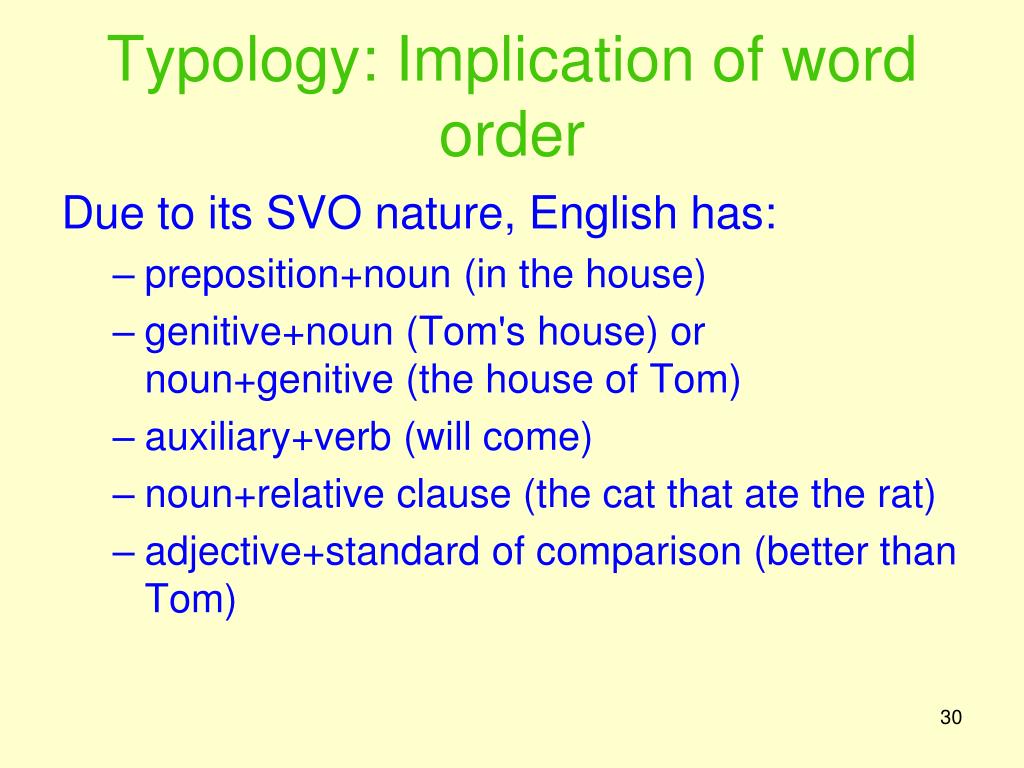 Typology: Implication of word order

Due to its SVO nature, English has:

– preposition+noun (in the house)

– genitive+noun (Tom's house) or noun+genitive (the house of Tom)

– auxiliary+verb (will come)

– noun+relative clause (the cat that ate the rat)

– adjective+standard of comparison (better than Tom)

30